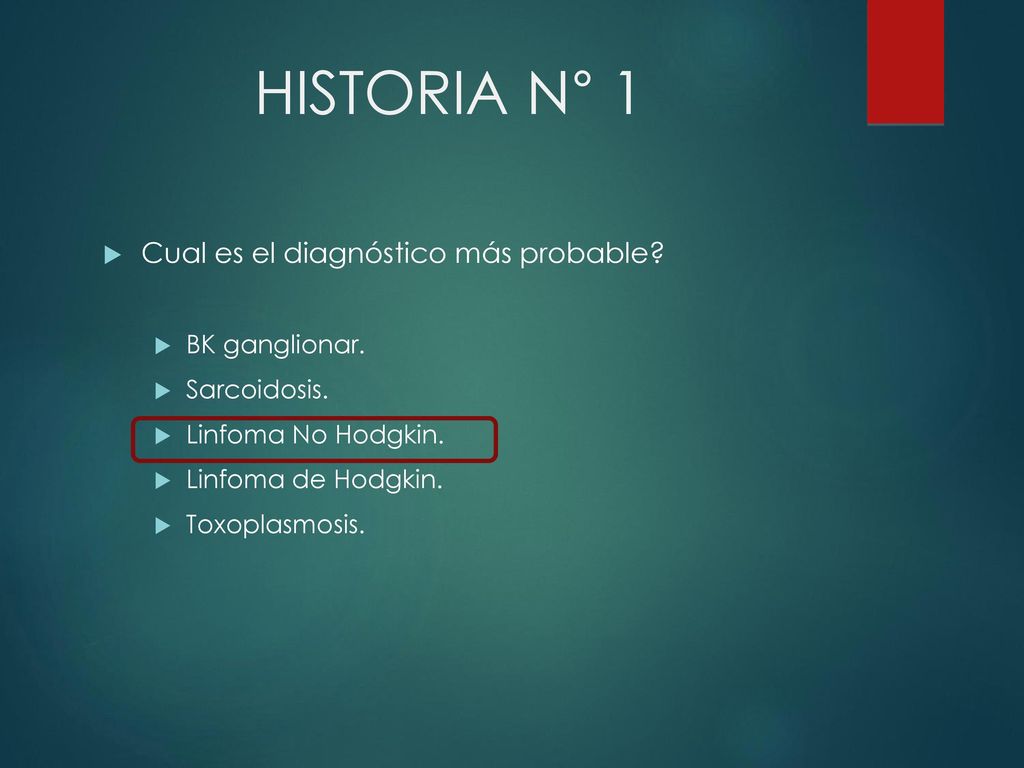 HISTORIA N° 1

Cual es el diagnóstico más probable?

BK ganglionar.
Sarcoidosis.
Linfoma No Hodgkin.
Linfoma de Hodgkin.
Toxoplasmosis.